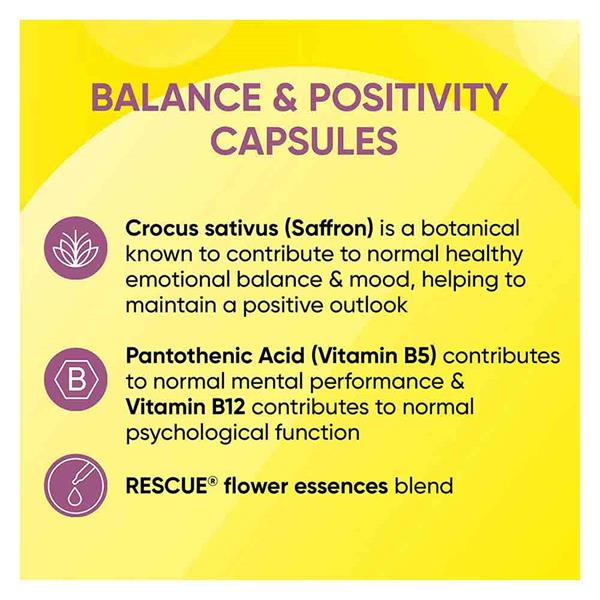 BALANCE & POSITIVITY CAPSULES

Crocus sativus (Saffron) is a botanical known to contribute to normal healthy emotional balance & mood, helping to maintain a positive outlook

B

Pantothenic Acid (Vitamin B5) contributes to normal mental performance & Vitamin B12 contributes to normal psychological function

RESCUE® flower essences blend